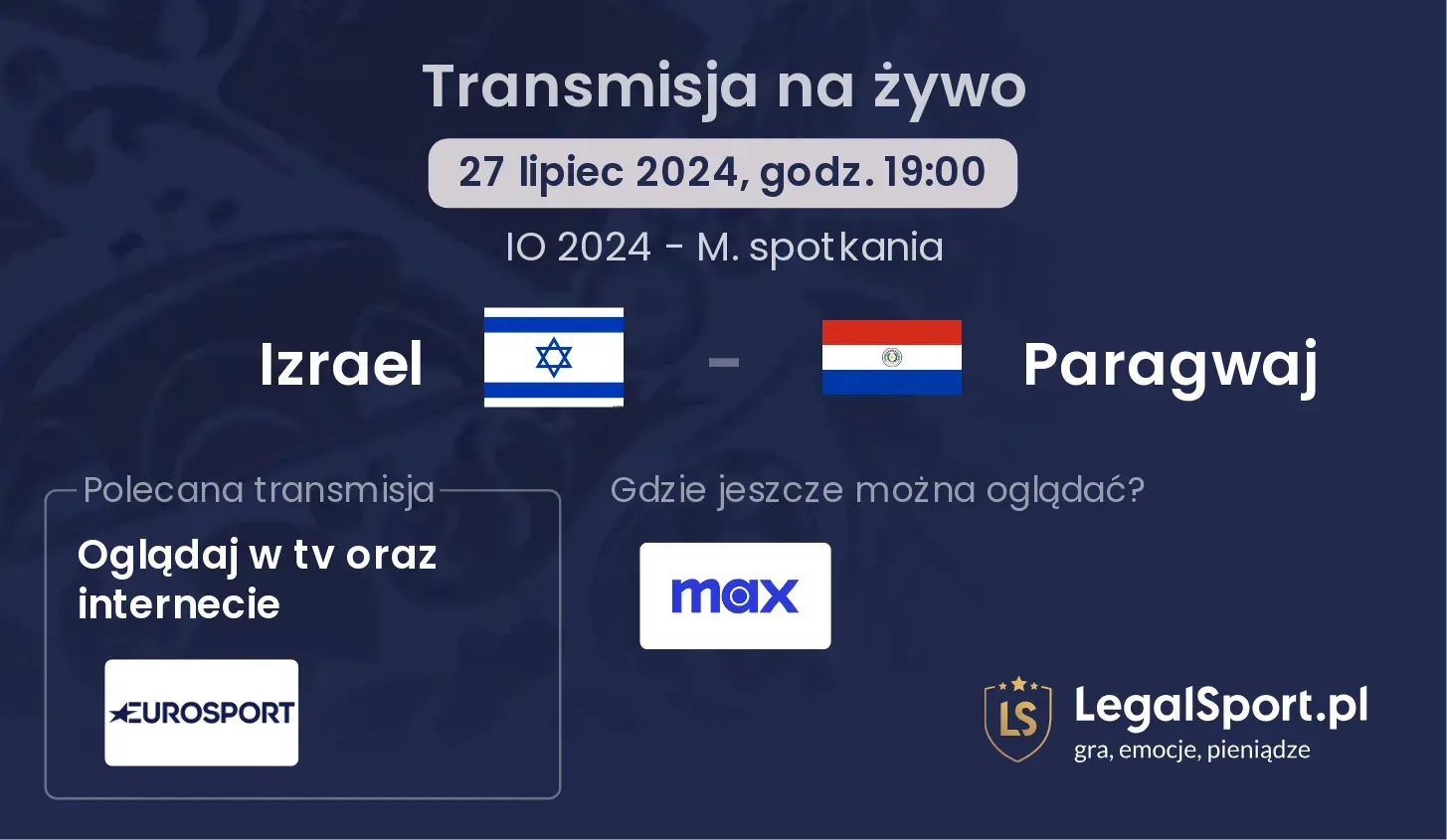 Transmisja na żywo

27 lipiec 2024, godz. 19:00

IO 2024 - M. spotkania

Izrael - Paragwaj

Polecana transmisja

Oglądaj w tv oraz internecie

EUROSPORT

Gdzie jeszcze można oglądać?

max

LS

LegalSport.pl
gra, emocje, pieniądze